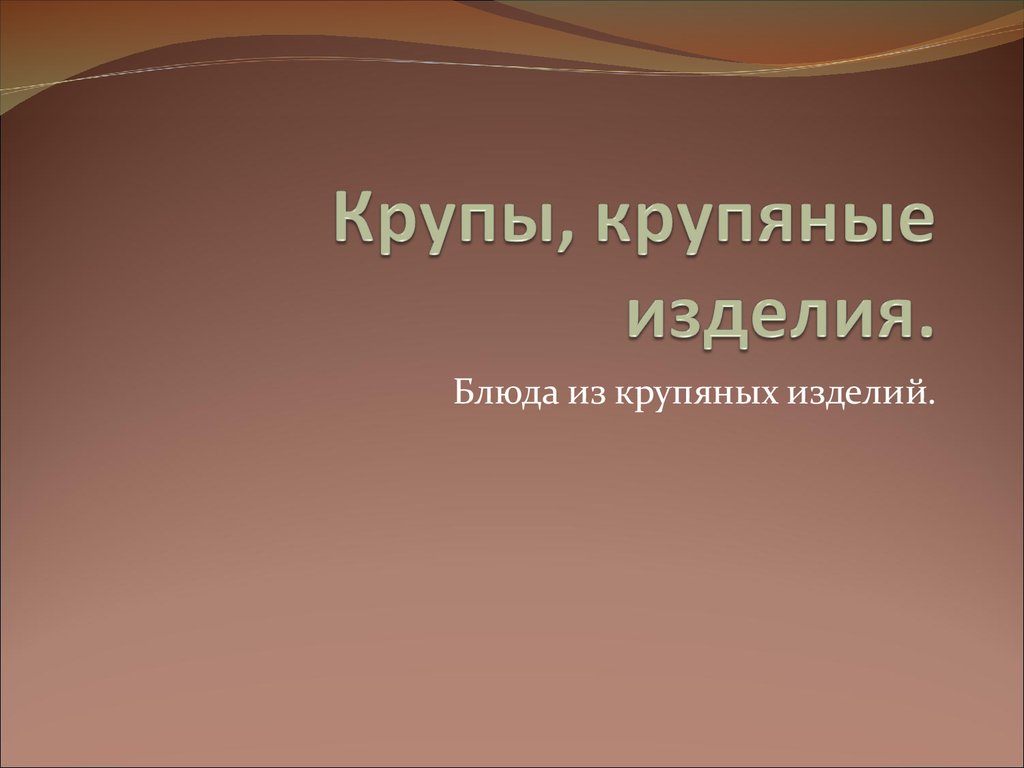 Крупы, крупяные изделия.

Блюда из крупяных изделий.